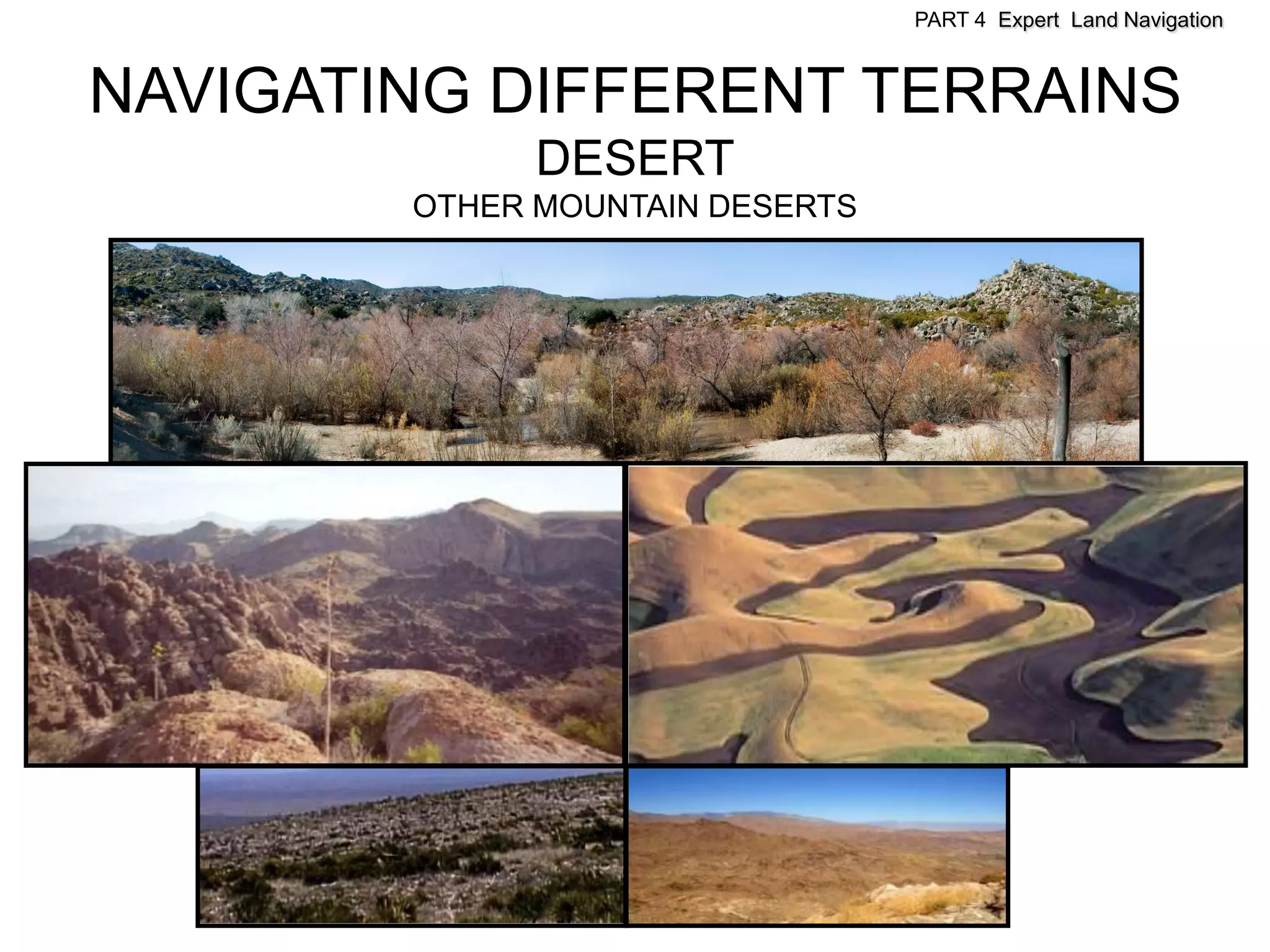 PART 4 Expert Land Navigation

NAVIGATING DIFFERENT TERRAINS

DESERT

OTHER MOUNTAIN DESERTS